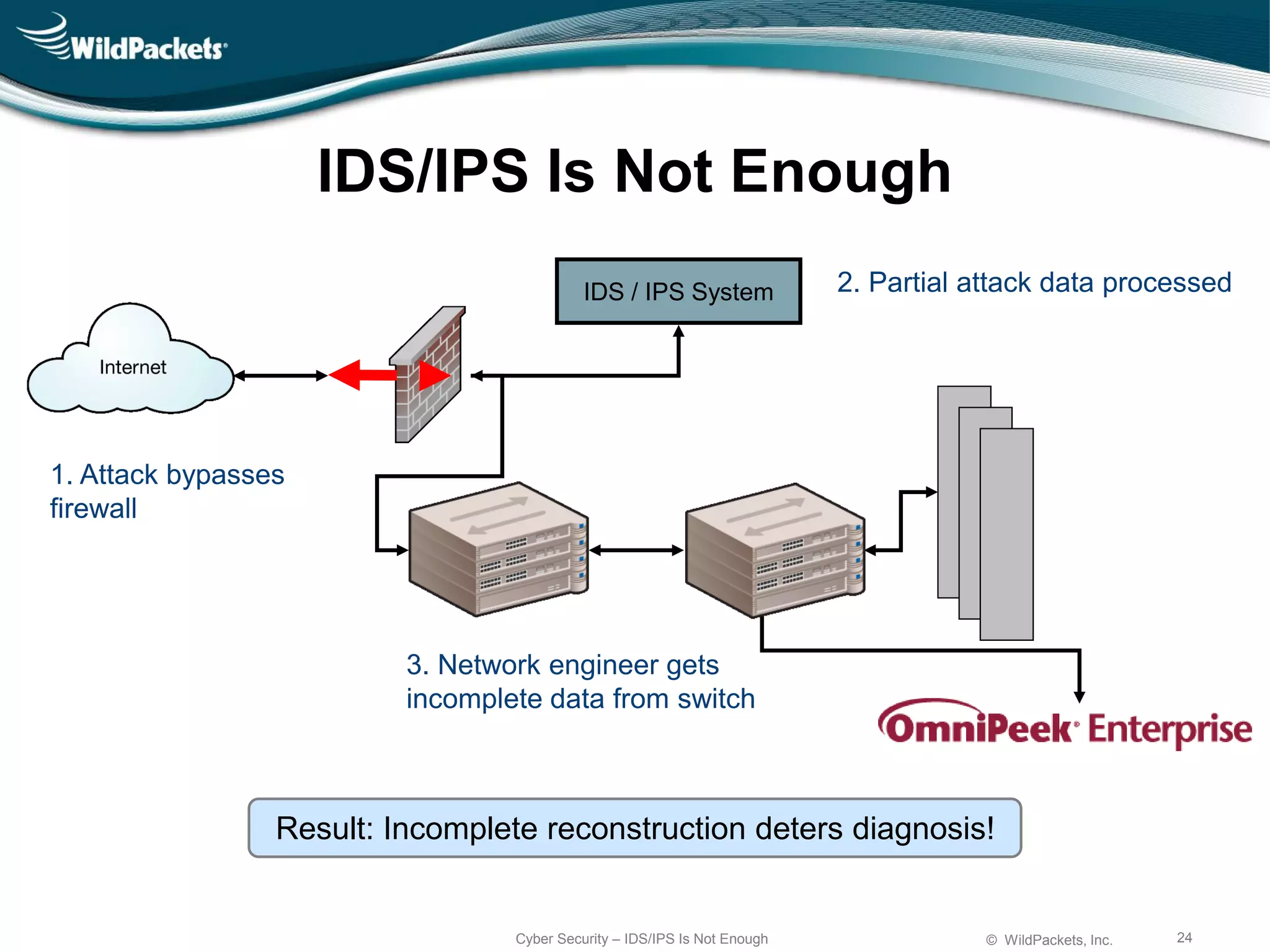 WildPackets

IDS/IPS Is Not Enough

IDS / IPS System

2. Partial attack data processed

Internet

1. Attack bypasses firewall

3. Network engineer gets incomplete data from switch

OmniPeek Enterprise

Result: Incomplete reconstruction deters diagnosis!

Cyber Security – IDS/IPS Is Not Enough

© WildPackets, Inc.

24